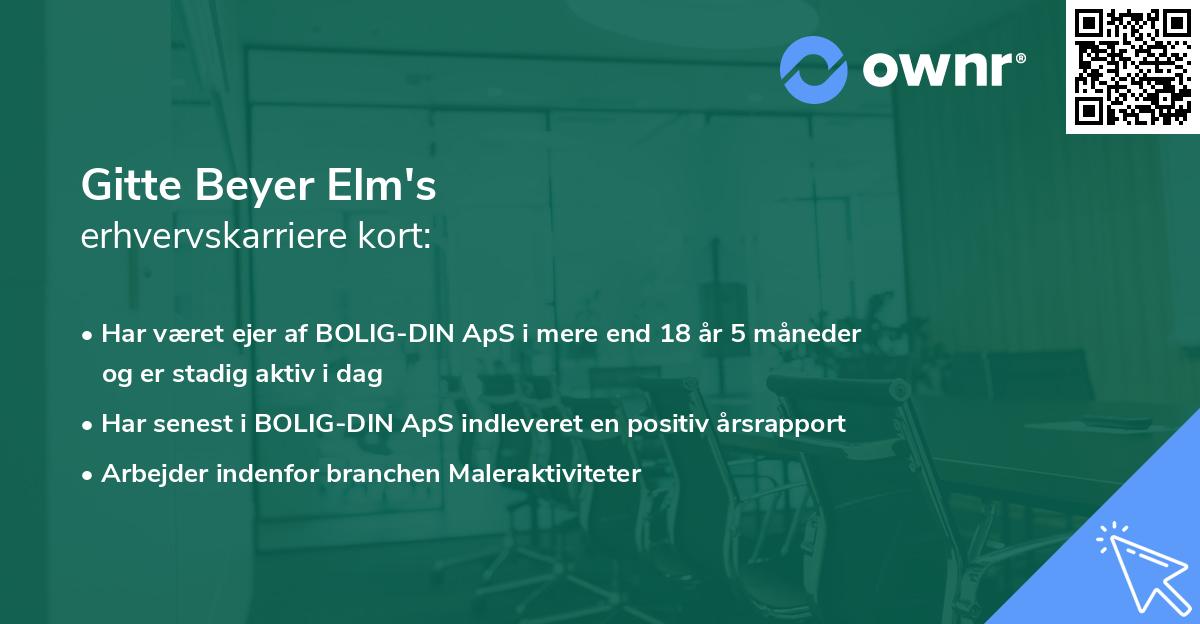 ownr®

Gitte Beyer Elm's
erhvervskarriere kort:

• Har været ejer af BOLIG-DIN ApS i mere end 18 år 5 måneder og er stadig aktiv i dag
• Har senest i BOLIG-DIN ApS indleveret en positiv årsrapport
• Arbejder indenfor branchen Maleraktiviteter